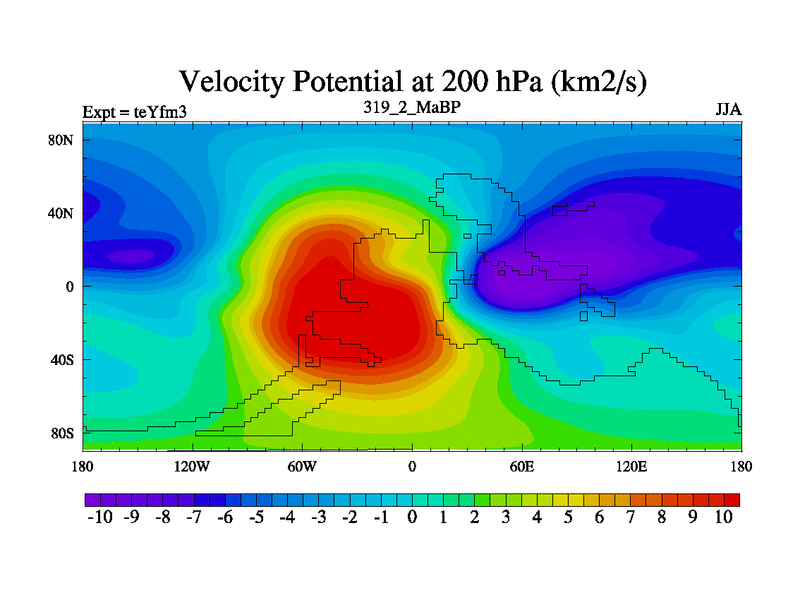 Velocity Potential at 200 hPa (km2/s)

Expt = teYfm3

319_2_MaBP

JJA

80N
40N
0
40S
80S

180 120W 60W 0 60E 120E 180

-10 -9 -8 -7 -6 -5 -4 -3 -2 -1 0 1 2 3 4 5 6 7 8 9 10